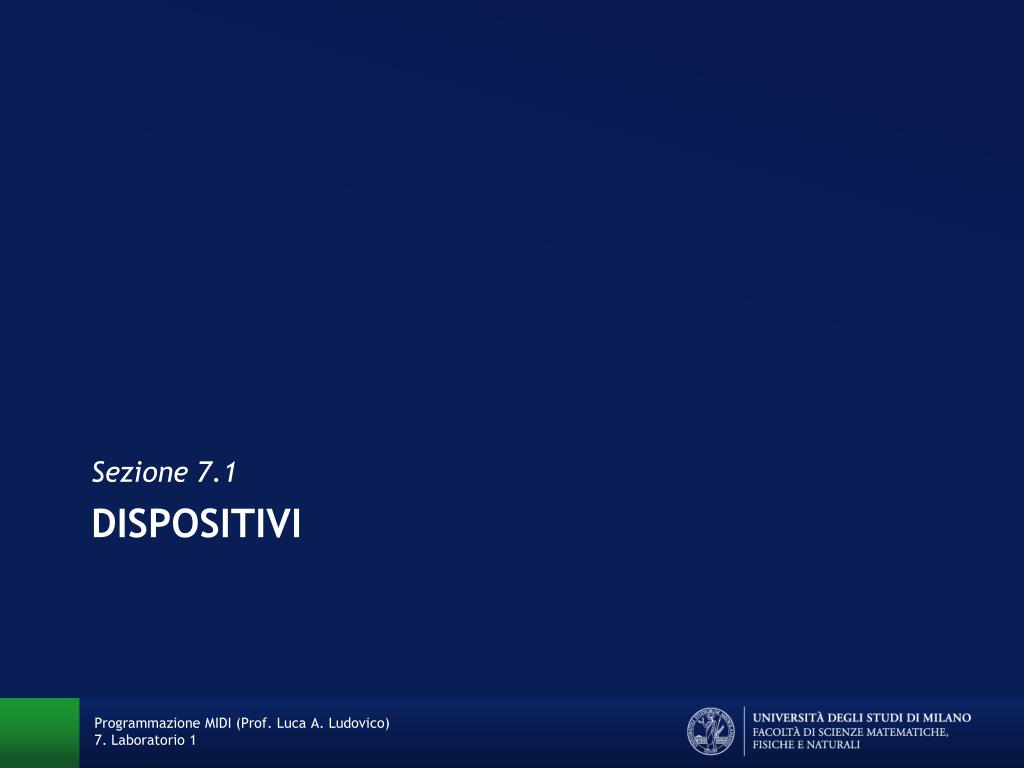 Sezione 7.1

DISPOSITIVI

Programmazione MIDI (Prof. Luca A. Ludovico)
7. Laboratorio 1

UNIVERSITÀ DEGLI STUDI DI MILANO
FACOLTÀ DI SCIENZE MATEMATICHE, FISICHE E NATURALI